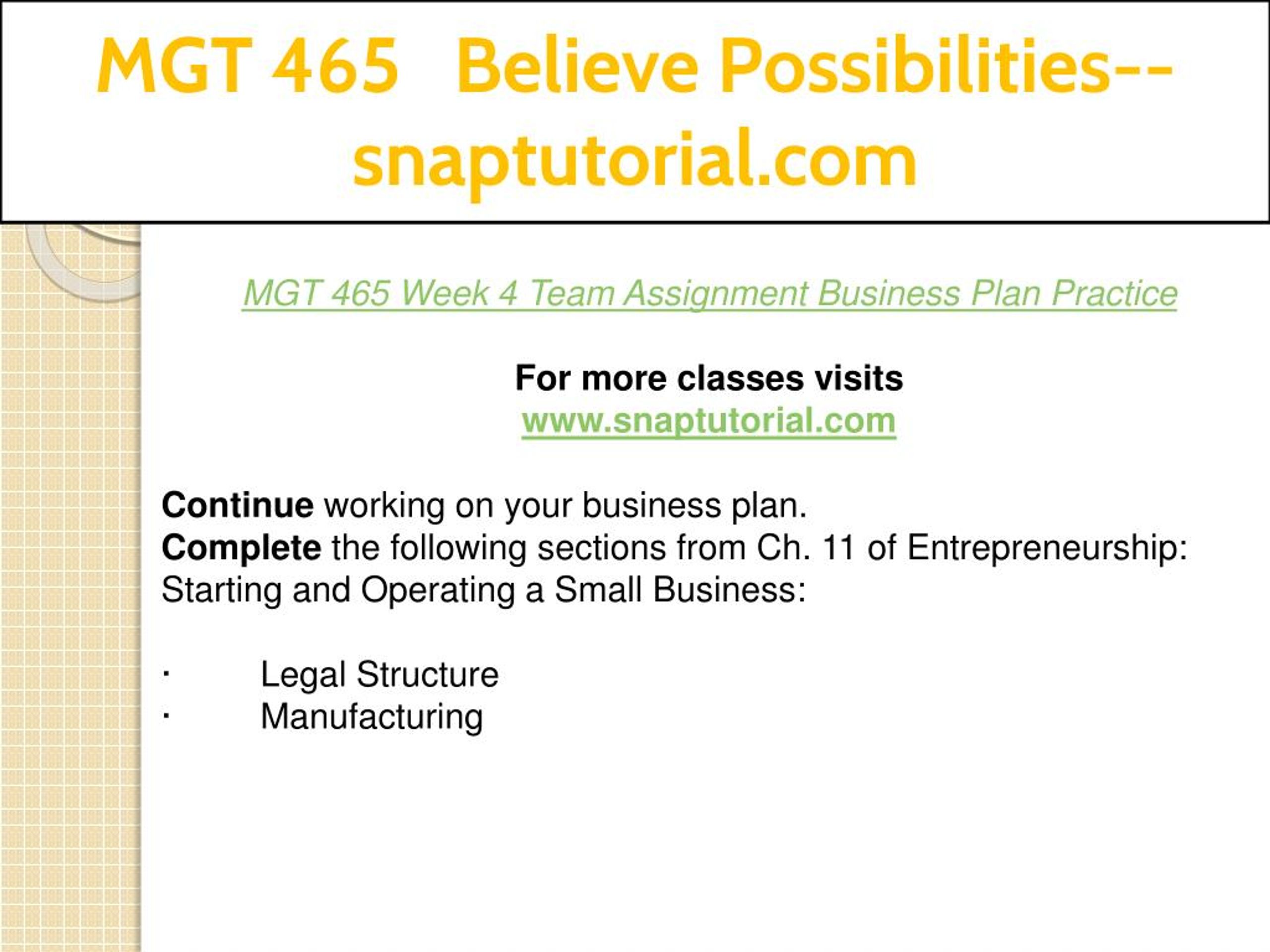 MGT 465 Believe Possibilities--snaptutorial.com

MGT 465 Week 4 Team Assignment Business Plan Practice

For more classes visits
www.snaptutorial.com

Continue working on your business plan.
Complete the following sections from Ch. 11 of Entrepreneurship: Starting and Operating a Small Business:

· Legal Structure
· Manufacturing